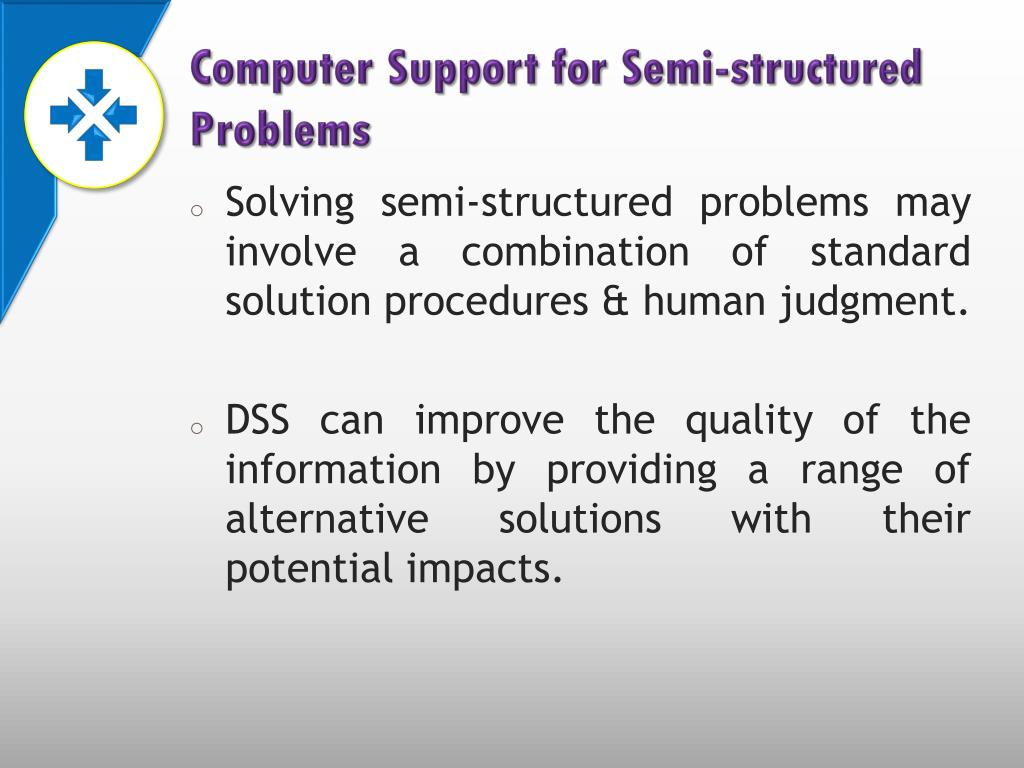 Computer Support for Semi-structured Problems

o Solving semi-structured problems may involve a combination of standard solution procedures & human judgment.

o DSS can improve the quality of the information by providing a range of alternative solutions with their potential impacts.